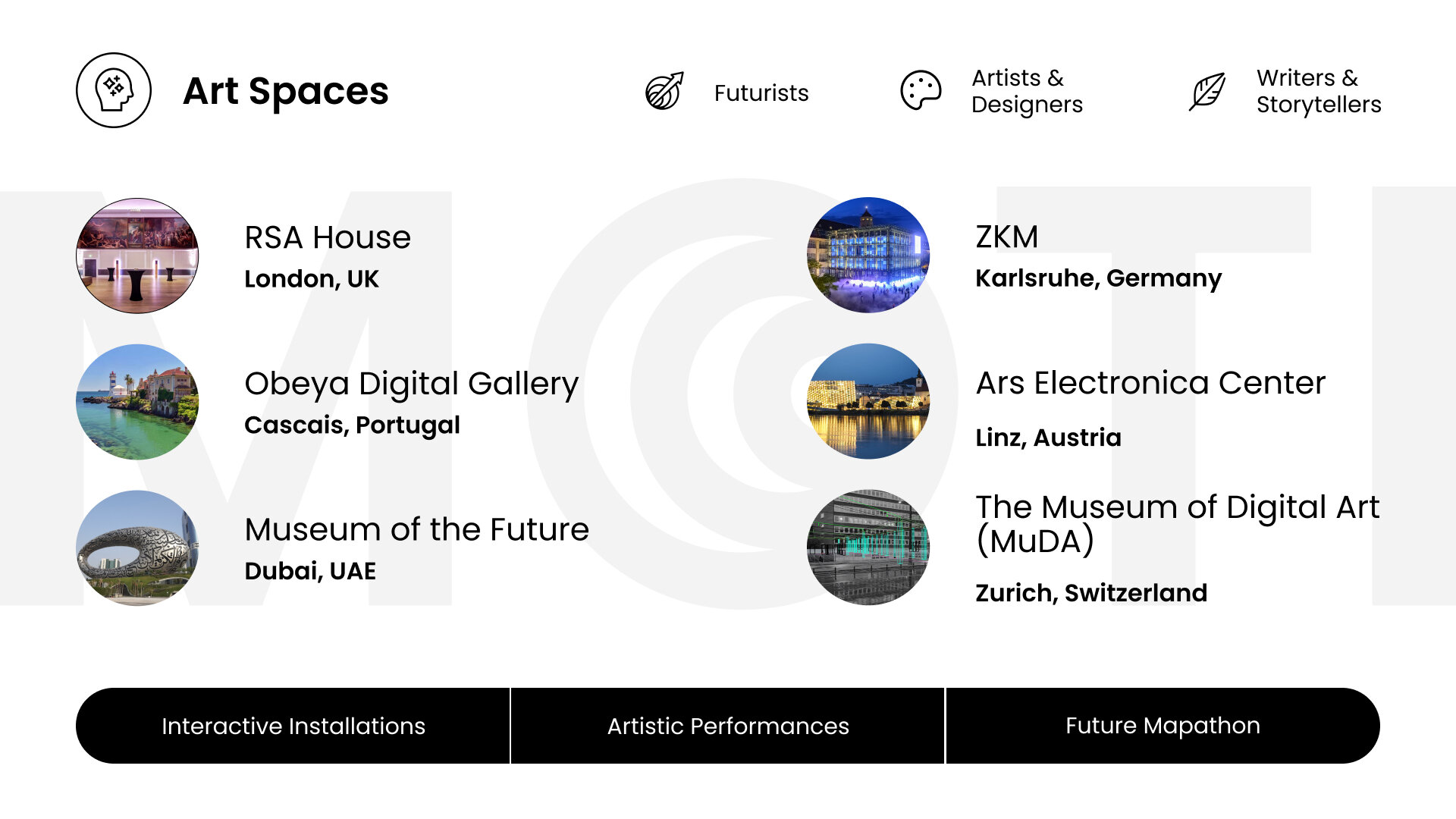 Art Spaces

Futurists

Artists & Designers

Writers & Storytellers

RSA House
London, UK

Obeya Digital Gallery
Cascais, Portugal

Museum of the Future
Dubai, UAE

ZKM
Karlsruhe, Germany

Ars Electronica Center
Linz, Austria

The Museum of Digital Art (MuDA)
Zurich, Switzerland

Interactive Installations

Artistic Performances

Future Mapathon